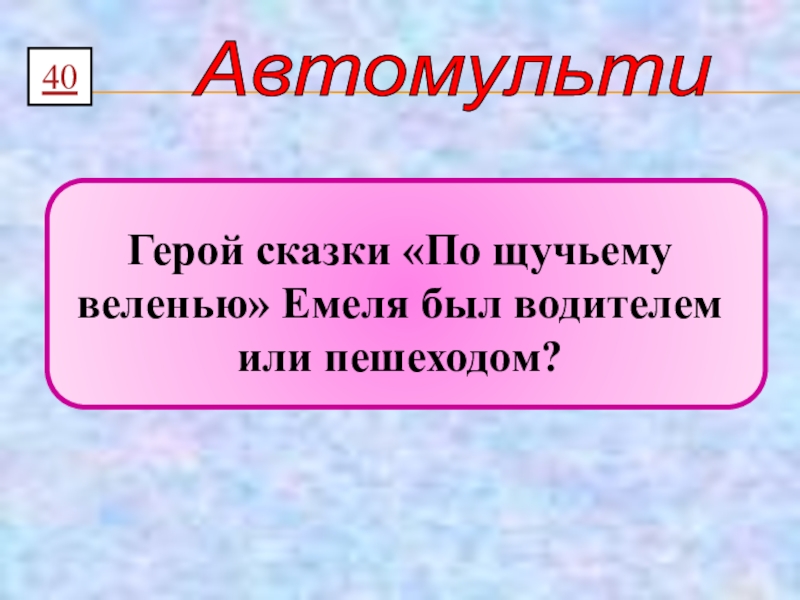 40

Автомульти

Герой сказки «По щучьему веленью» Емеля был водителем или пешеходом?